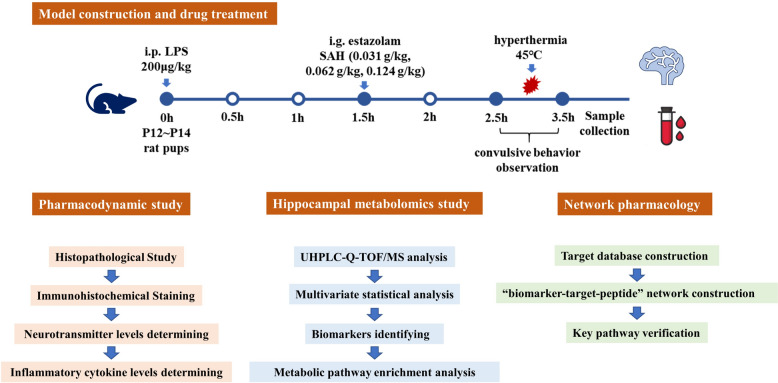 Model construction and drug treatment

i.p. LPS
200μg/kg

i.g. estazolam
SAH (0.031 g/kg, 0.062 g/kg, 0.124 g/kg)

hyperthermia
45°C

0h
P12~P14
rat pups

0.5h

1h

1.5h

2h

2.5h

3.5h

Sample collection

convulsive behavior observation

Pharmacodynamic study

Histopathological Study

Immunohistochemical Staining

Neurotransmitter levels determining

Inflammatory cytokine levels determining

Hippocampal metabolomics study

UHPLC-Q-TOF/MS analysis

Multivariate statistical analysis

Biomarkers identifying

Metabolic pathway enrichment analysis

Network pharmacology

Target database construction

“biomarker-target-peptide” network construction

Key pathway verification